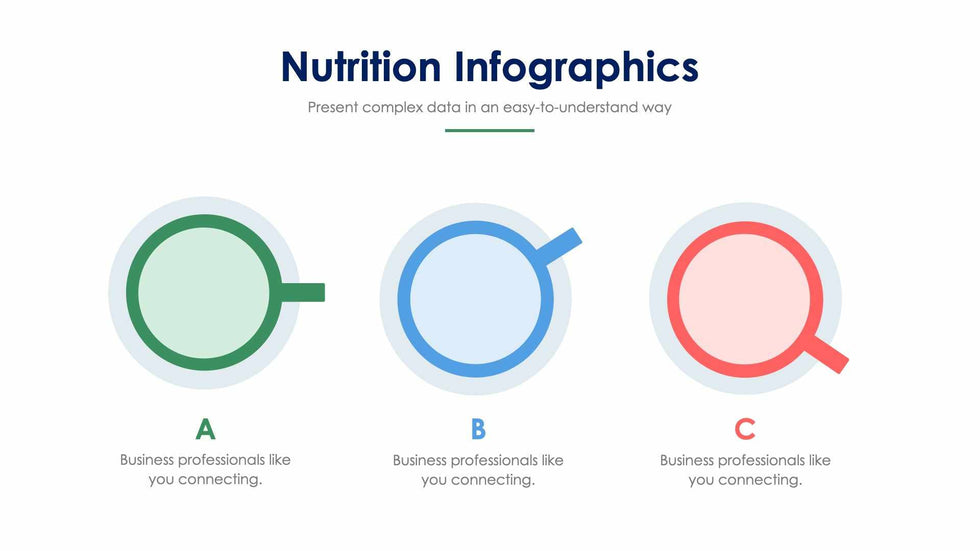 Nutrition Infographics

Present complex data in an easy-to-understand way

A

Business professionals like you connecting.

B

Business professionals like you connecting.

C

Business professionals like you connecting.